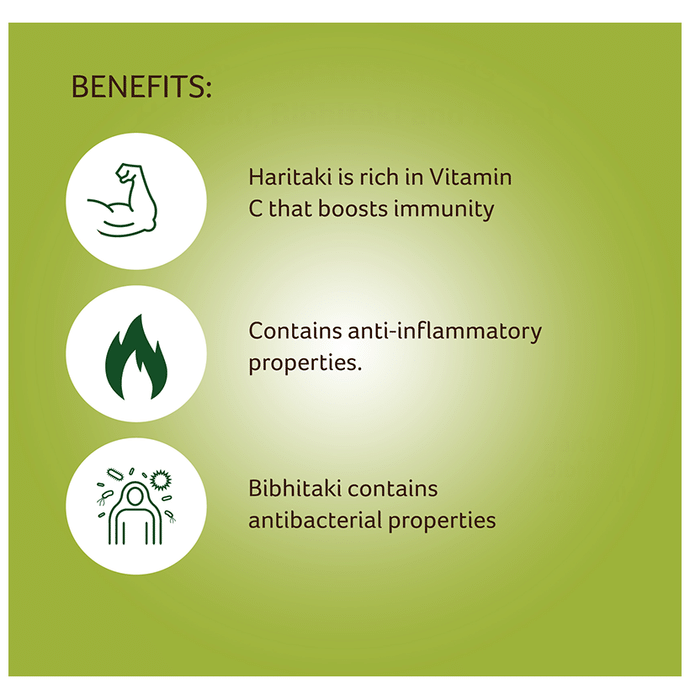 BENEFITS:

Haritaki is rich in Vitamin C that boosts immunity

Contains anti-inflammatory properties.

Bibhitaki contains antibacterial properties